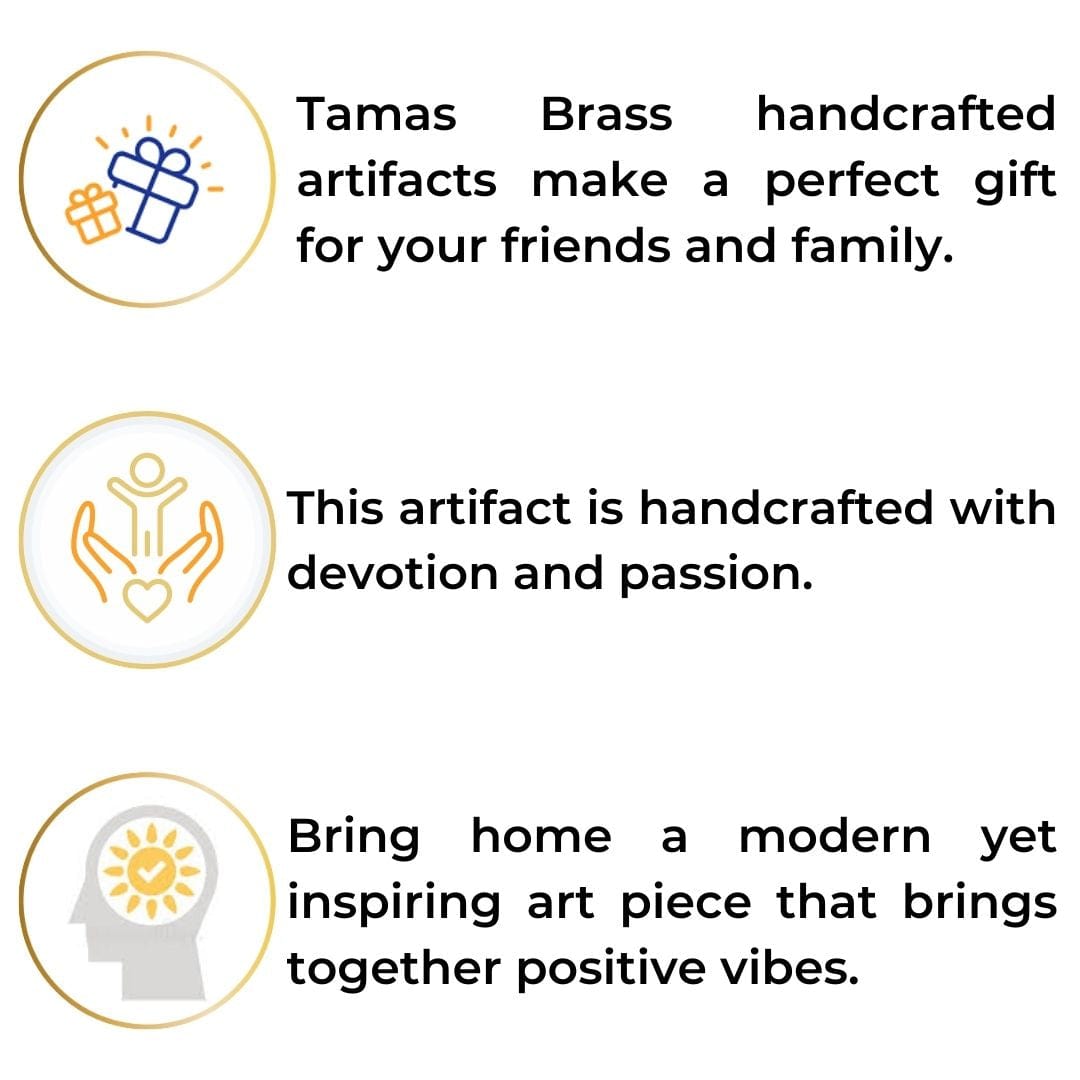 Tamas Brass handcrafted artifacts make a perfect gift for your friends and family.

This artifact is handcrafted with devotion and passion.

Bring home a modern yet inspiring art piece that brings together positive vibes.